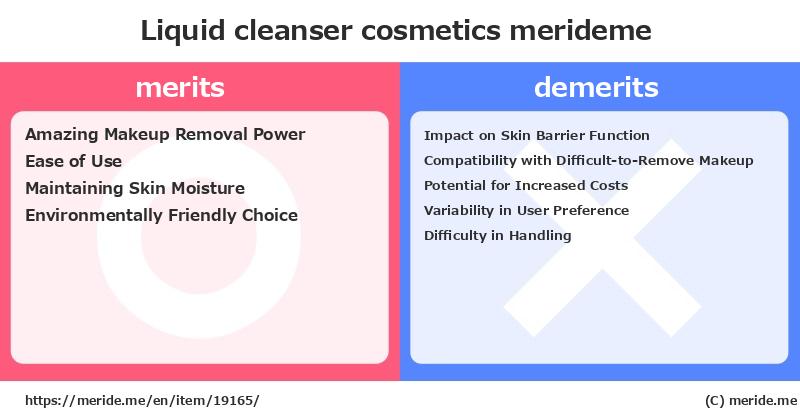 Liquid cleanser cosmetics merideme

merits

Amazing Makeup Removal Power
Ease of Use
Maintaining Skin Moisture
Environmentally Friendly Choice

demerits

Impact on Skin Barrier Function
Compatibility with Difficult-to-Remove Makeup
Potential for Increased Costs
Variability in User Preference
Difficulty in Handling

https://meride.me/en/item/19165/

(C) meride.me